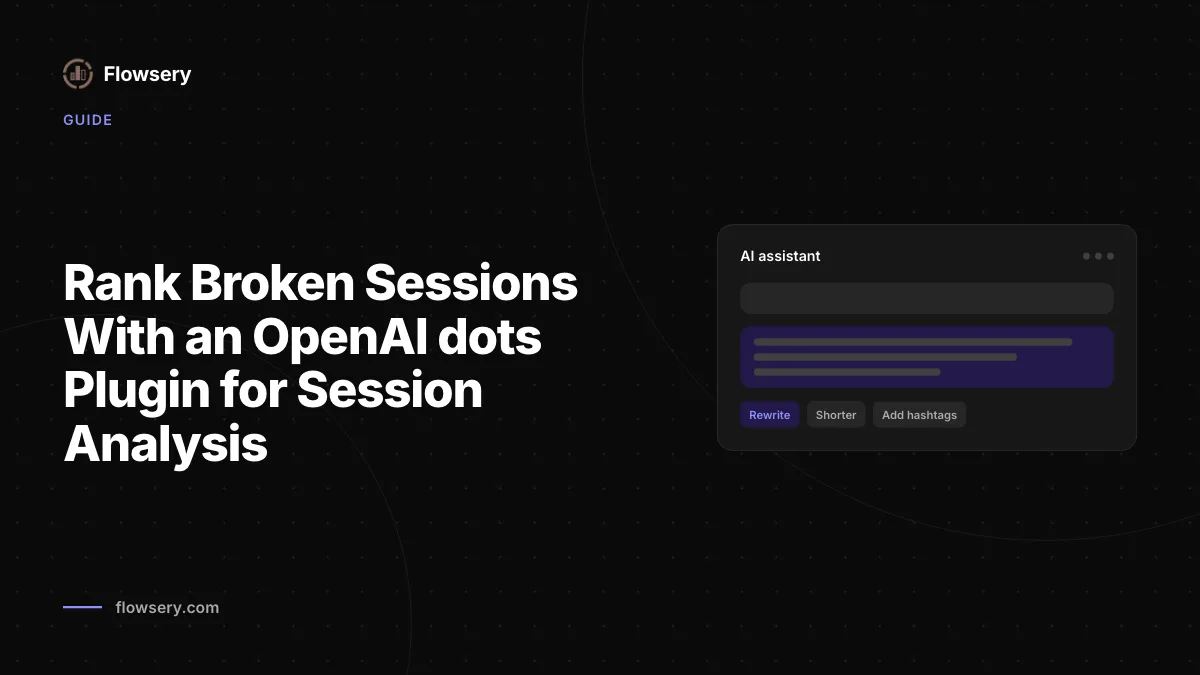 Flowsery

GUIDE

Rank Broken Sessions With an OpenAI dots Plugin for Session Analysis

AI assistant

Rewrite
Shorter
Add hashtags

flowsery.com